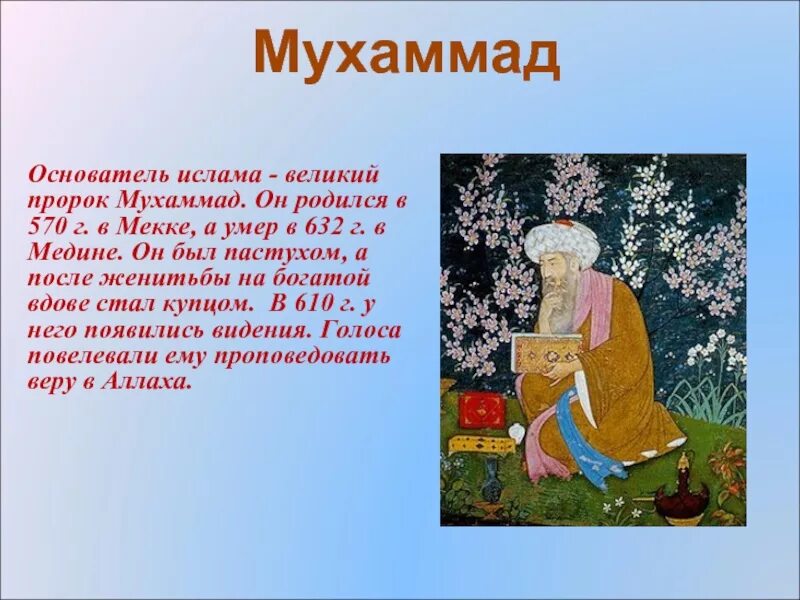 Мухаммад

Основатель ислама - великий пророк Мухаммад. Он родился в 570 г. в Мекке, а умер в 632 г. в Медине. Он был пастухом, а после женитьбы на богатой вдове стал купцом. В 610 г. у него появились видения. Голоса повелевали ему проповедовать веру в Аллаха.